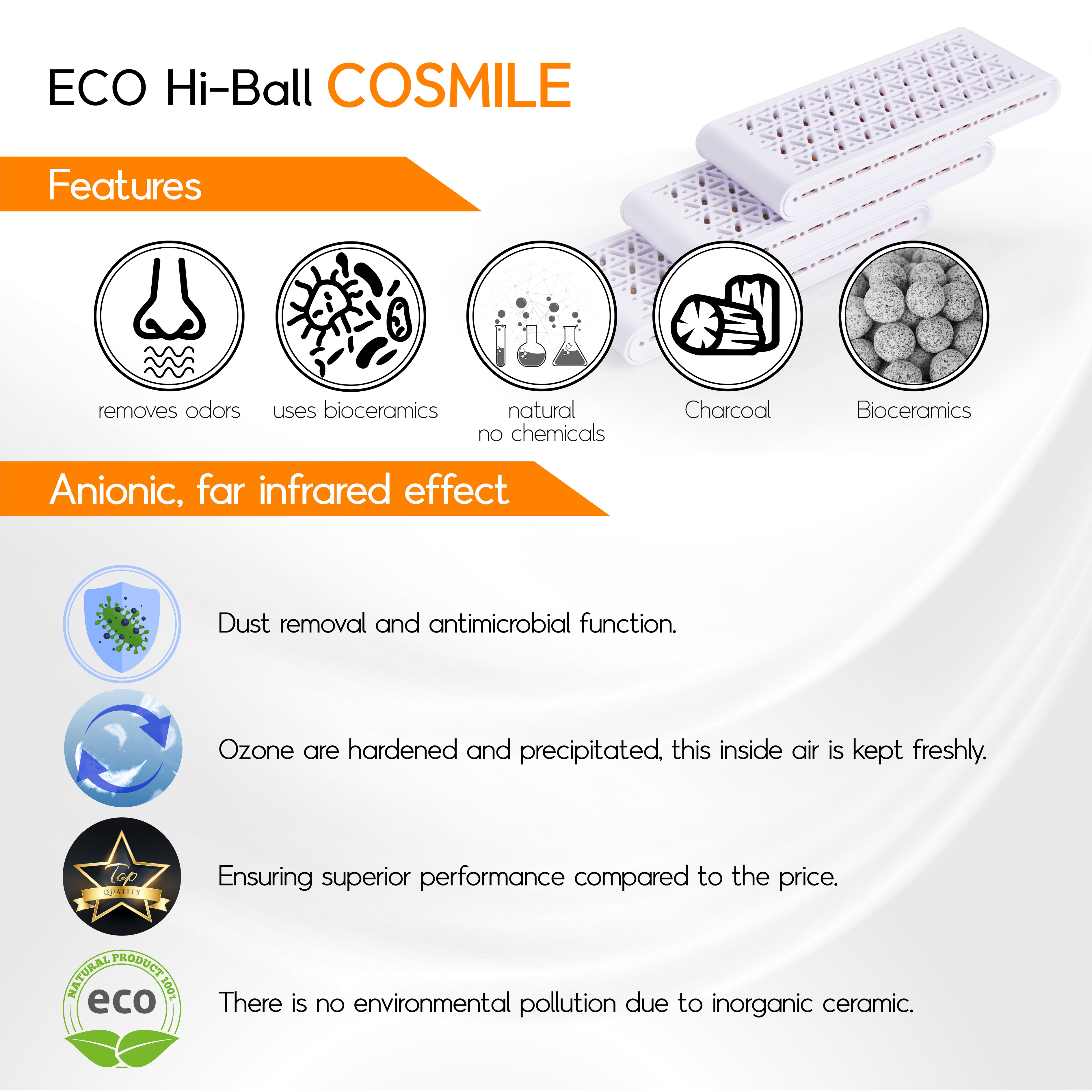 ECO Hi-Ball COSMILE

Features

removes odors

uses bioceramics

natural
no chemicals

Charcoal

Bioceramics

Anionic, far infrared effect

Dust removal and antimicrobial function.

Ozone are hardened and precipitated, this inside air is kept freshly.

Top
QUALITY

Ensuring superior performance compared to the price.

NATURAL PRODUCT 100%
eco

There is no environmental pollution due to inorganic ceramic.